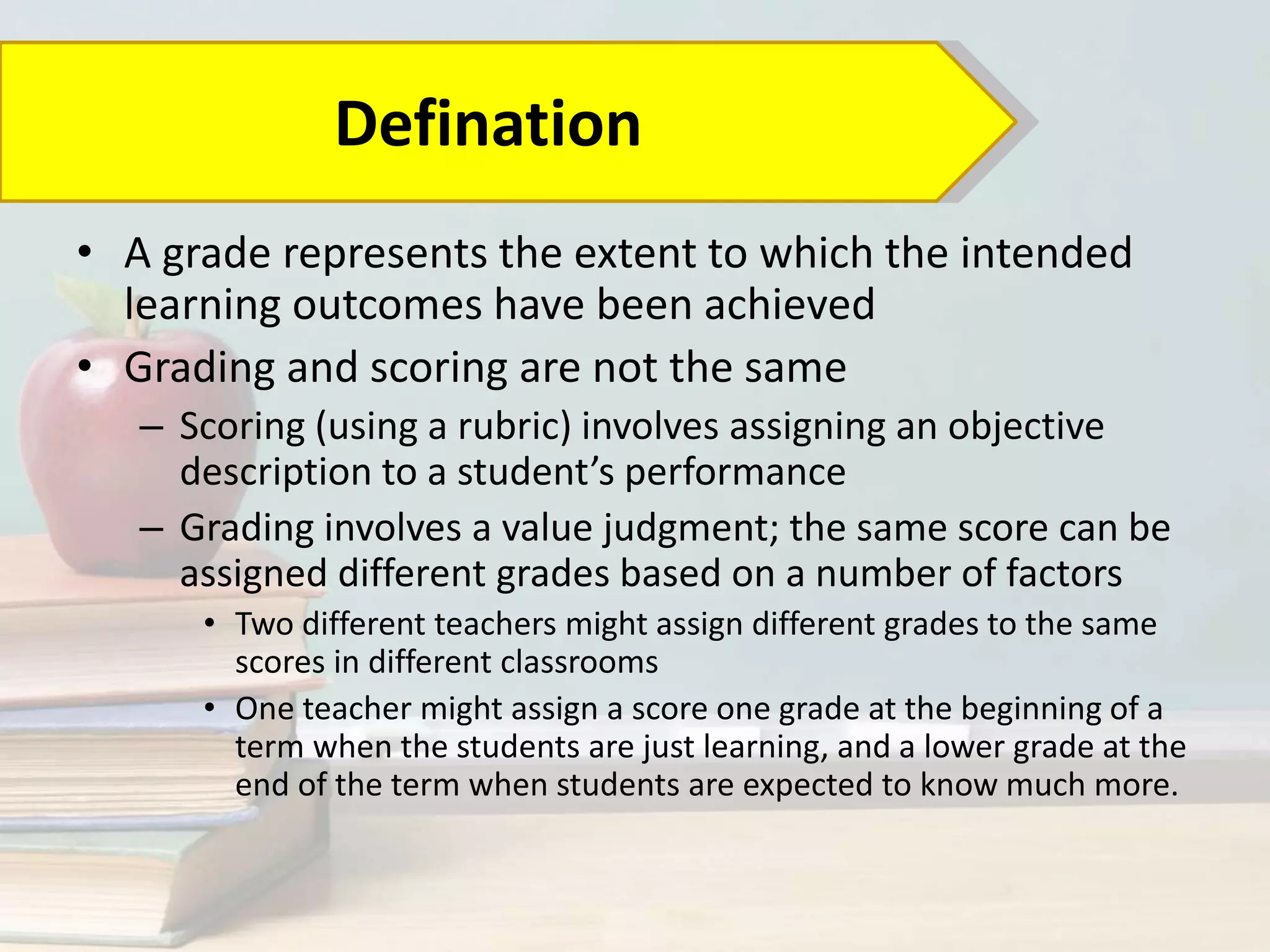 Defination

• A grade represents the extent to which the intended learning outcomes have been achieved
• Grading and scoring are not the same
  – Scoring (using a rubric) involves assigning an objective description to a student’s performance
  – Grading involves a value judgment; the same score can be assigned different grades based on a number of factors
    • Two different teachers might assign different grades to the same scores in different classrooms
    • One teacher might assign a score one grade at the beginning of a term when the students are just learning, and a lower grade at the end of the term when students are expected to know much more.